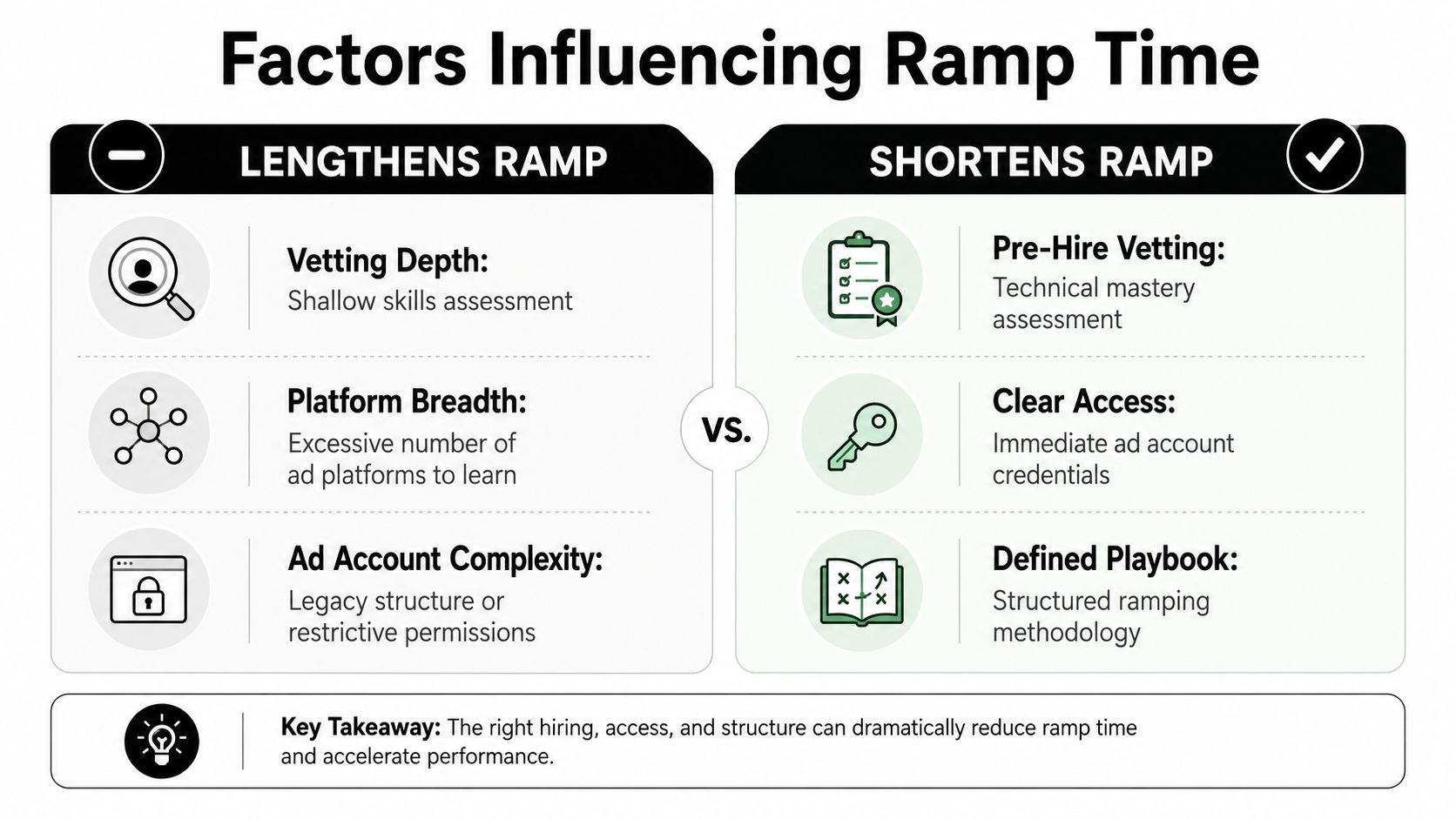 Factors Influencing Ramp Time

LENGTHENS RAMP

Vetting Depth:
Shallow skills assessment

Platform Breadth:
Excessive number of ad platforms to learn

Ad Account Complexity:
Legacy structure or restrictive permissions

VS.

SHORTENS RAMP

Pre-Hire Vetting:
Technical mastery assessment

Clear Access:
Immediate ad account credentials

Defined Playbook:
Structured ramping methodology

Key Takeaway: The right hiring, access, and structure can dramatically reduce ramp time and accelerate performance.